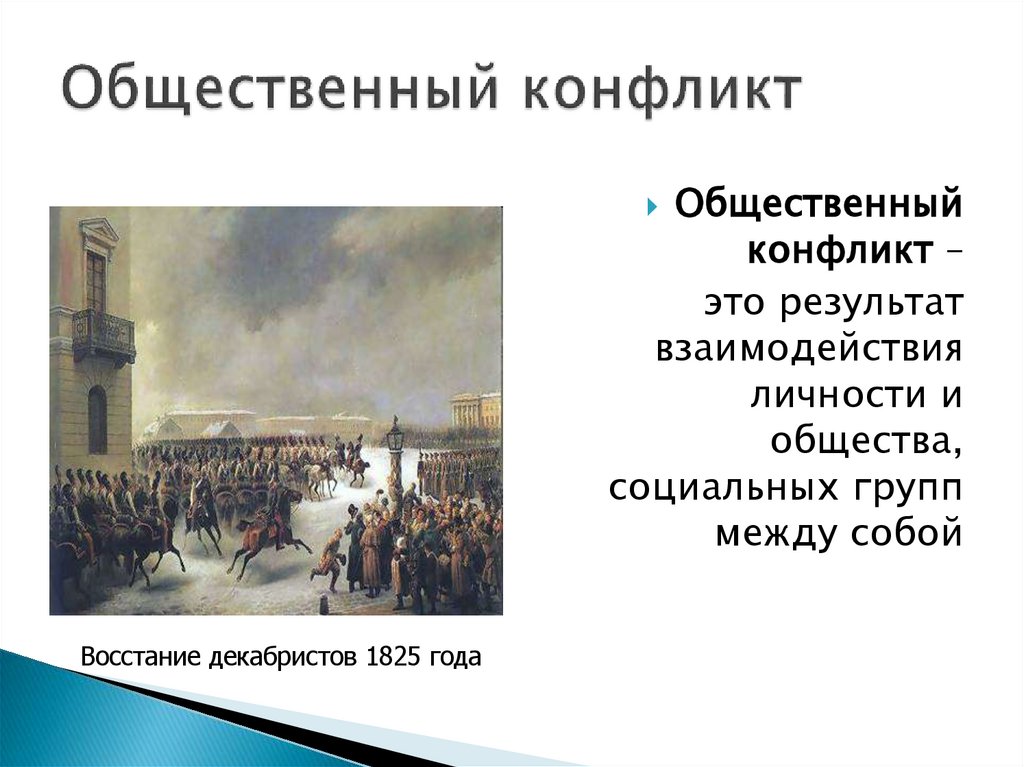 Общественный конфликт

Общественный конфликт – это результат взаимодействия личности и общества, социальных групп между собой

Восстание декабристов 1825 года